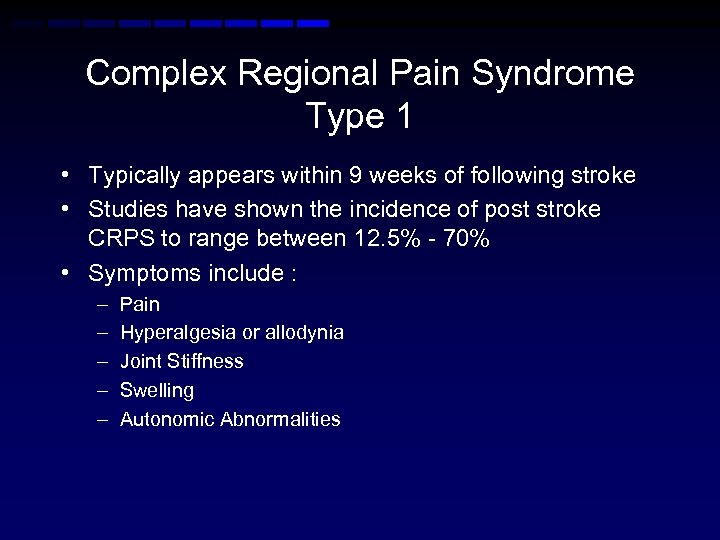 Complex Regional Pain Syndrome Type 1

• Typically appears within 9 weeks of following stroke
• Studies have shown the incidence of post stroke CRPS to range between 12.5% - 70%
• Symptoms include :
– Pain
– Hyperalgesia or allodynia
– Joint Stiffness
– Swelling
– Autonomic Abnormalities